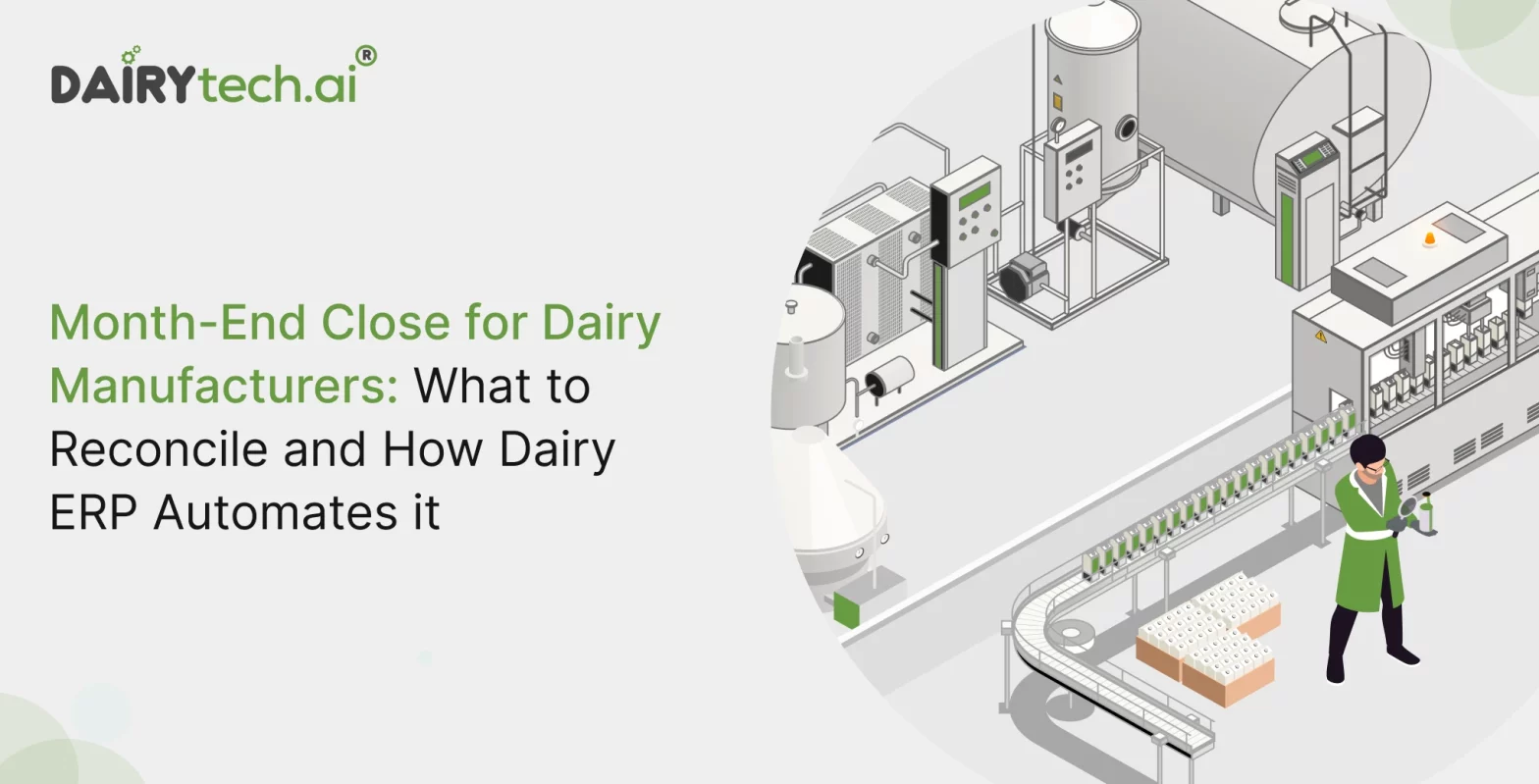 DAIRYtech.ai®

Month-End Close for Dairy Manufacturers: What to Reconcile and How Dairy ERP Automates it